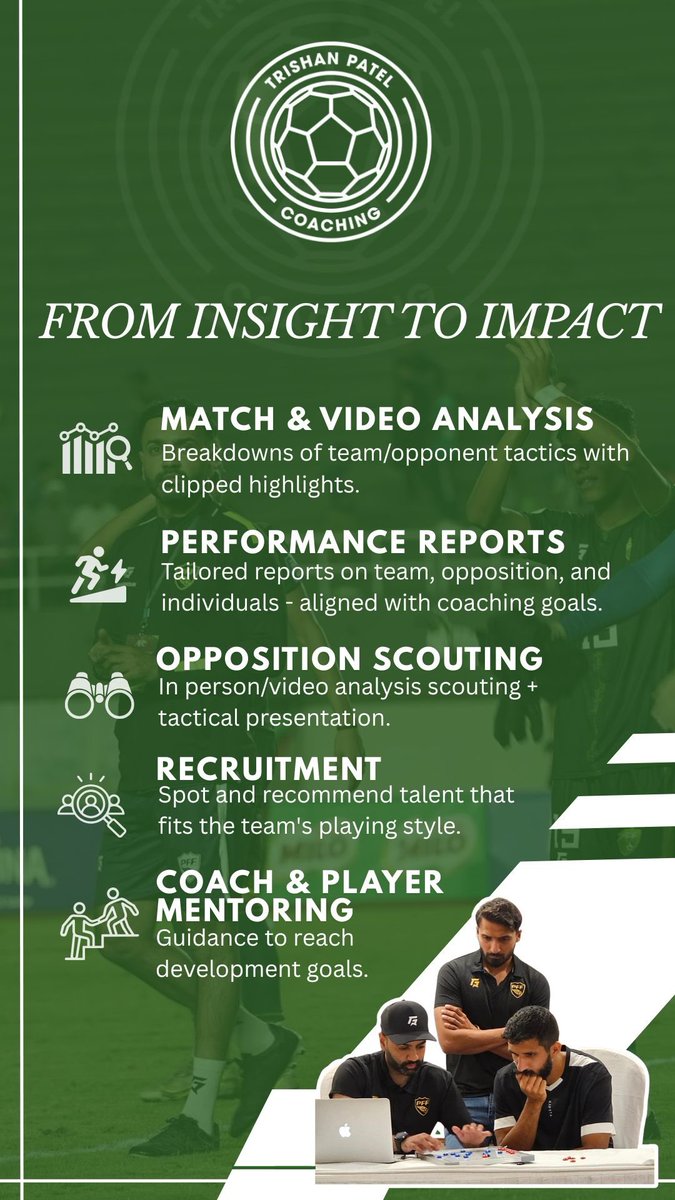 TRISHAN PATEL
COACHING

FROM INSIGHT TO IMPACT

MATCH & VIDEO ANALYSIS
Breakdowns of team/opponent tactics with clipped highlights.

PERFORMANCE REPORTS
Tailored reports on team, opposition, and individuals - aligned with coaching goals.

OPPOSITION SCOUTING
In person/video analysis scouting + tactical presentation.

RECRUITMENT
Spot and recommend talent that fits the team's playing style.

COACH & PLAYER MENTORING
Guidance to reach development goals.